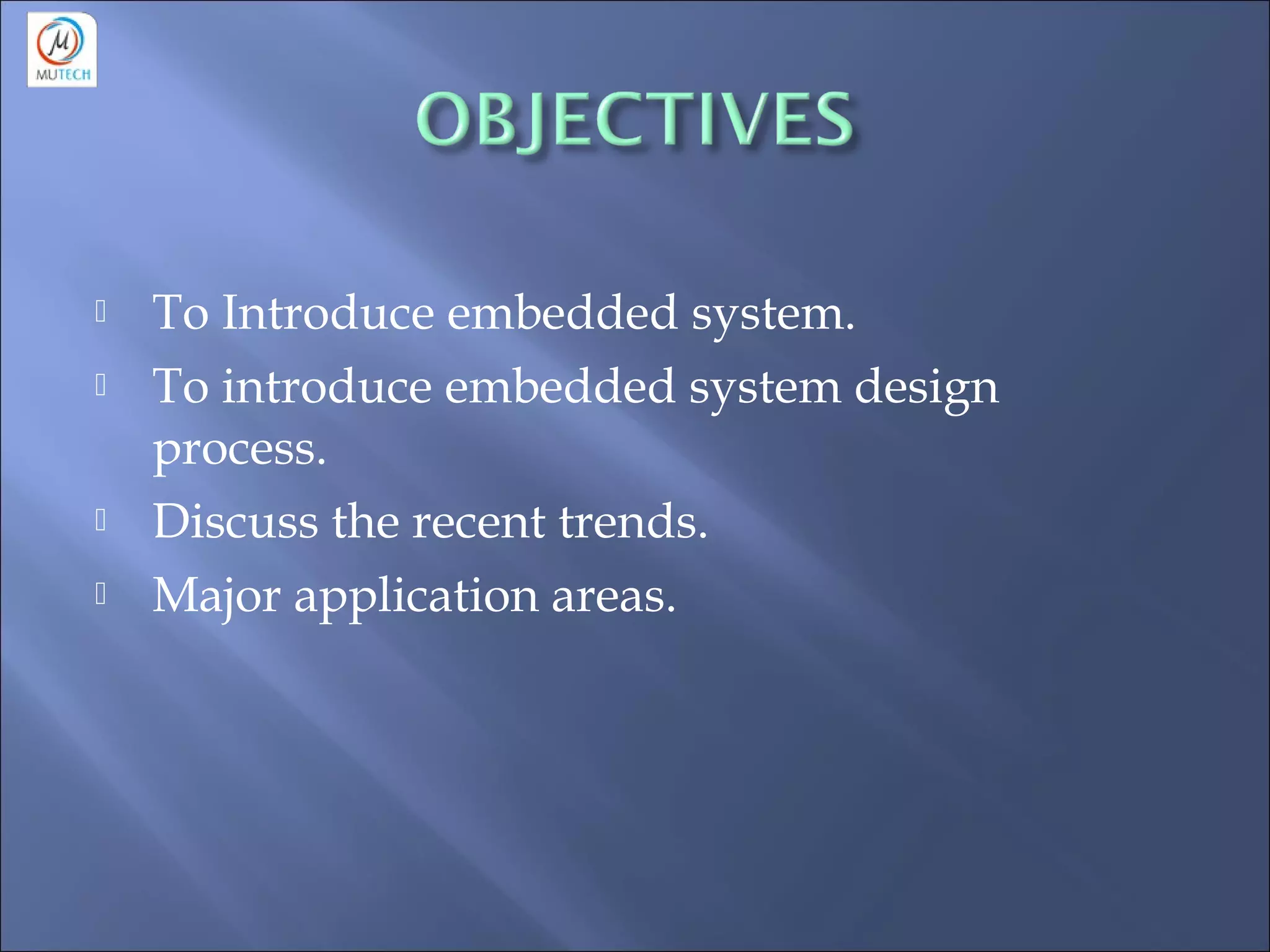 MUTECH

OBJECTIVES

To Introduce embedded system.
To introduce embedded system design process.
Discuss the recent trends.
Major application areas.